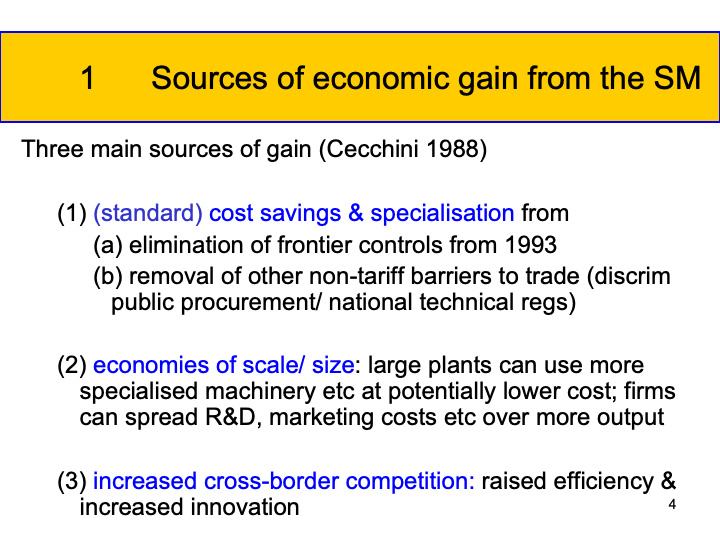 1 Sources of economic gain from the SM

Three main sources of gain (Cecchini 1988)

(1) (standard) cost savings & specialisation from
(a) elimination of frontier controls from 1993
(b) removal of other non-tariff barriers to trade (discrim public procurement/ national technical regs)

(2) economies of scale/ size: large plants can use more specialised machinery etc at potentially lower cost; firms can spread R&D, marketing costs etc over more output

(3) increased cross-border competition: raised efficiency & increased innovation

4